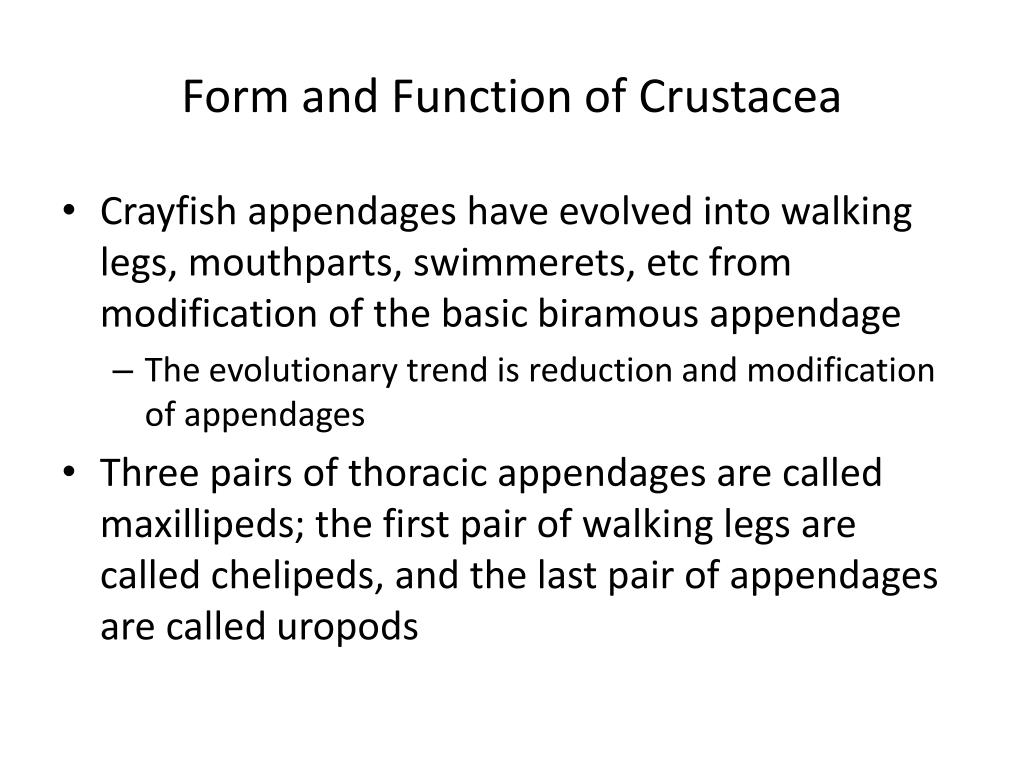 Form and Function of Crustacea

• Crayfish appendages have evolved into walking legs, mouthparts, swimmerets, etc from modification of the basic biramous appendage

– The evolutionary trend is reduction and modification of appendages

• Three pairs of thoracic appendages are called maxillipeds; the first pair of walking legs are called chelipeds, and the last pair of appendages are called uropods